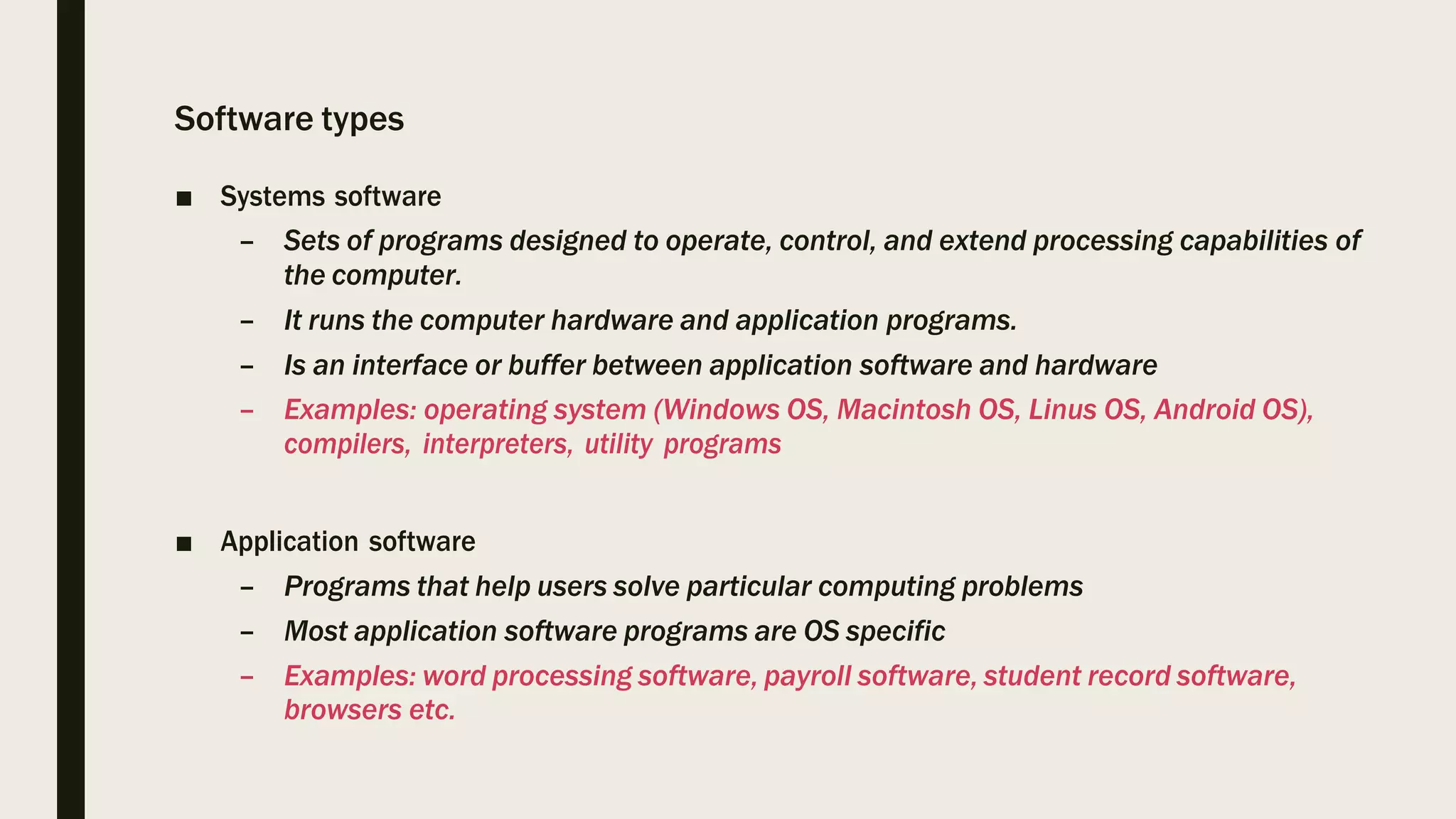 Software types

■ Systems software

– Sets of programs designed to operate, control, and extend processing capabilities of the computer.

– It runs the computer hardware and application programs.

– Is an interface or buffer between application software and hardware

– Examples: operating system (Windows OS, Macintosh OS, Linus OS, Android OS), compilers, interpreters, utility programs

■ Application software

– Programs that help users solve particular computing problems

– Most application software programs are OS specific

– Examples: word processing software, payroll software, student record software, browsers etc.